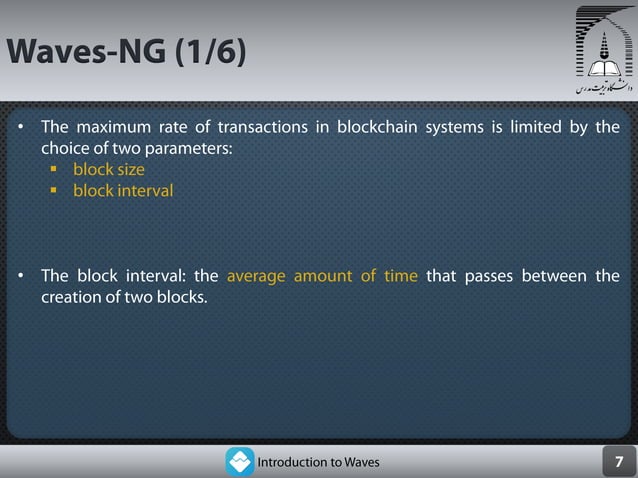 Waves-NG (1/6)

دانشگاه تربیت مدرس

• The maximum rate of transactions in blockchain systems is limited by the choice of two parameters:
  ▪ block size
  ▪ block interval

• The block interval: the average amount of time that passes between the creation of two blocks.

Introduction to Waves

7